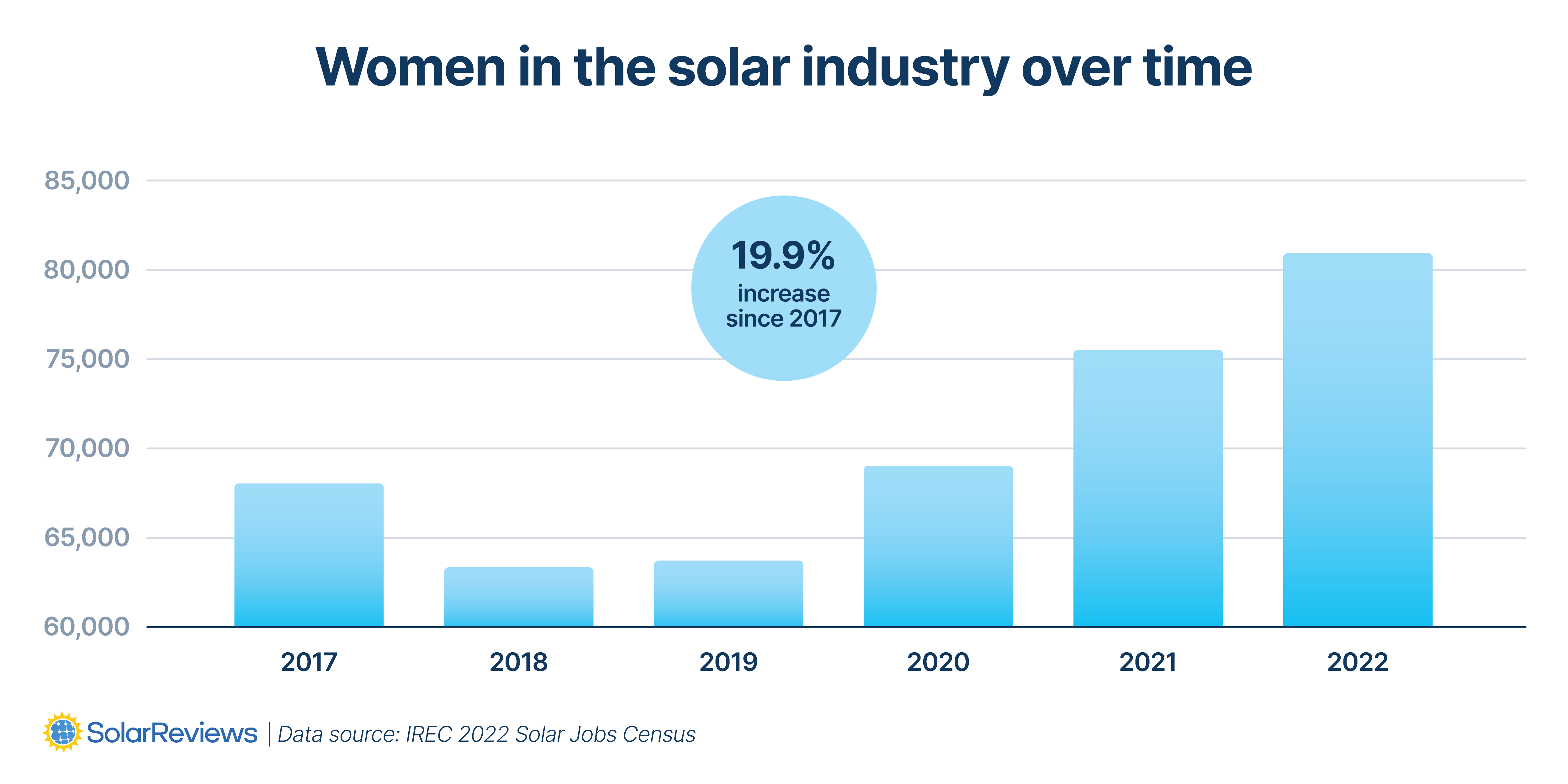 Women in the solar industry over time

85,000
80,000
75,000
70,000
65,000
60,000

19.9%
increase since 2017

2017
2018
2019
2020
2021
2022

SolarReviews | Data source: IREC 2022 Solar Jobs Census